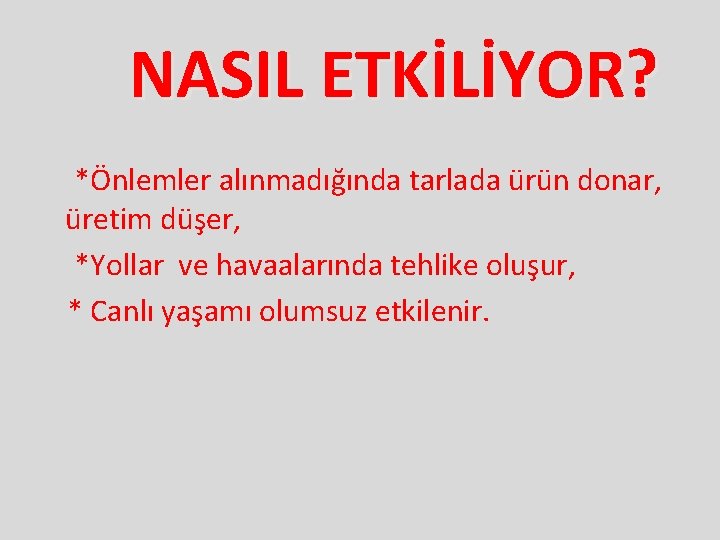 NASIL ETKİLİYOR?

*Önlemler alınmadığında tarlada ürün donar, üretim düşer,

*Yollar ve havaalarında tehlike oluşur,

* Canlı yaşamı olumsuz etkilenir.